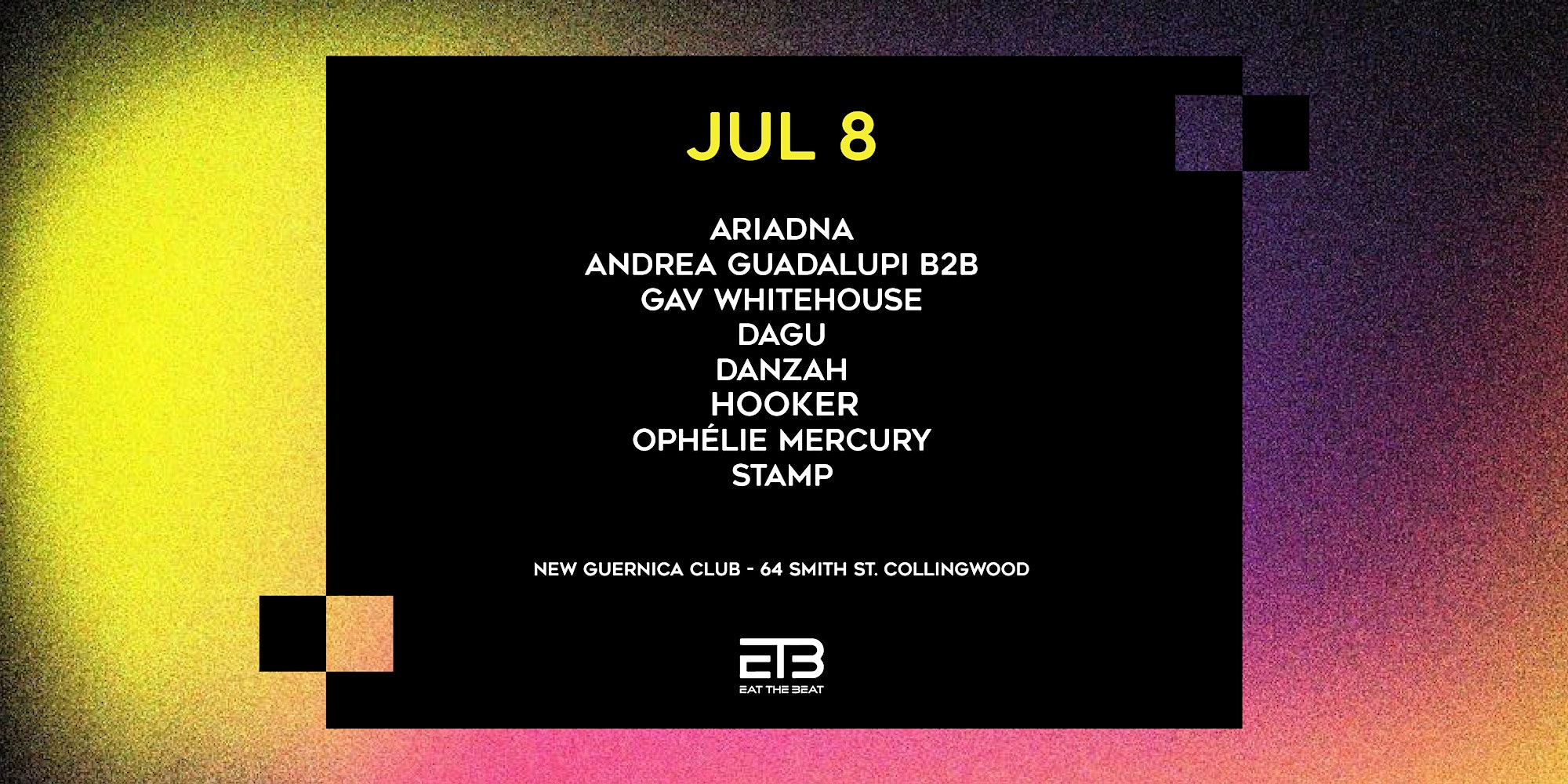 JUL 8

ARIADNA
ANDREA GUADALUPI B2B
GAV WHITEHOUSE
DAGU
DANZAH
HOOKER
OPHÉLIE MERCURY
STAMP

NEW GUERNICA CLUB - 64 SMITH ST. COLLINGWOOD

ETB
EAT THE BEAT